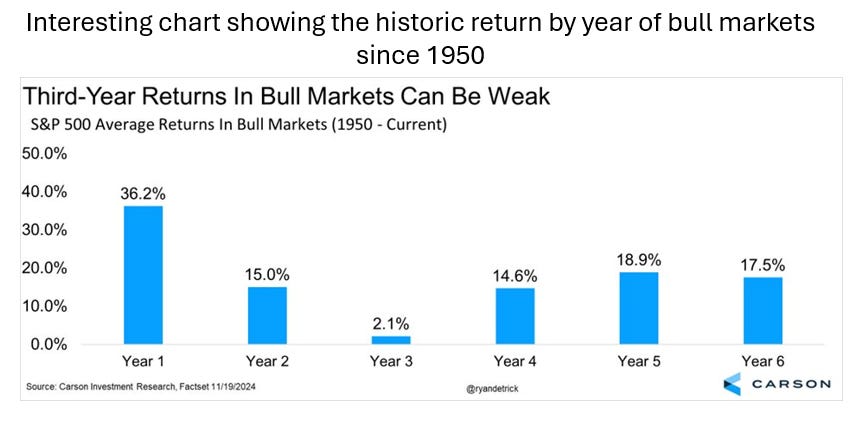 Interesting chart showing the historic return by year of bull markets since 1950

Third-Year Returns In Bull Markets Can Be Weak

S&P 500 Average Returns In Bull Markets (1950 - Current)

50.0%
40.0%
30.0%
20.0%
10.0%
0.0%

36.2%
15.0%
2.1%
14.6%
18.9%
17.5%

Year 1
Year 2
Year 3
Year 4
Year 5
Year 6

Source: Carson Investment Research, Factset 11/19/2024

@ryandetrick

CARSON